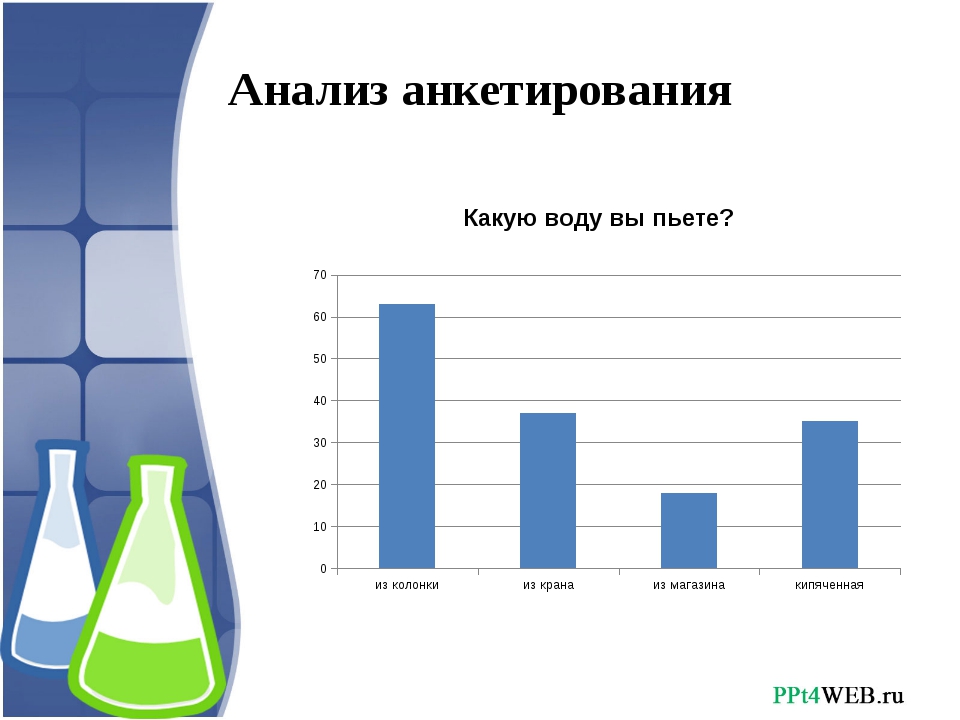 Анализ анкетирования

Какую воду вы пьете?

70
60
50
40
30
20
10
0

из колонки
из крана
из магазина
кипяченная

PPt4WEB.ru